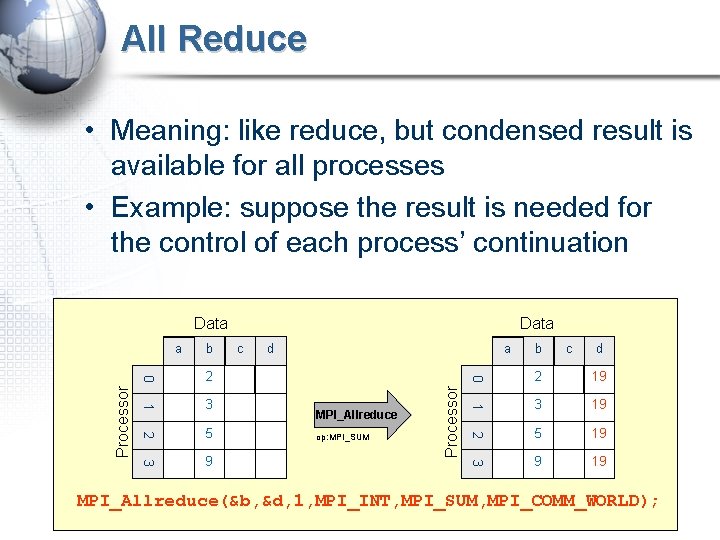 All Reduce

• Meaning: like reduce, but condensed result is available for all processes

• Example: suppose the result is needed for the control of each process' continuation

Data

Processor

| | a | b | c | d |
|---|---|---|---|---|
| 0 | | 2 | | |
| 1 | | 3 | | |
| 2 | | 5 | | |
| 3 | | 9 | | |

MPI_Allreduce

op:MPI_SUM

Data

Processor

| | a | b | c | d |
|---|---|---|---|---|
| 0 | | 2 | | 19 |
| 1 | | 3 | | 19 |
| 2 | | 5 | | 19 |
| 3 | | 9 | | 19 |

MPI_Allreduce(&b,&d,1,MPI_INT,MPI_SUM,MPI_COMM_WORLD);